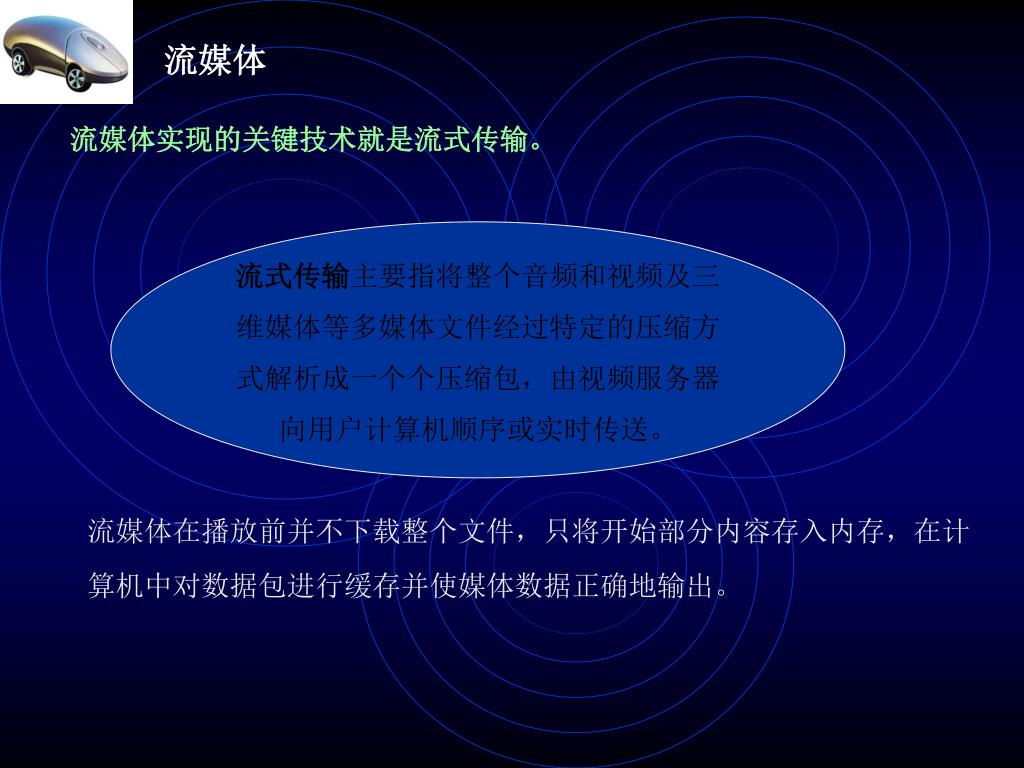 流媒体

流媒体实现的关键技术就是流式传输。

流式传输主要指将整个音频和视频及三维媒体等多媒体文件经过特定的压缩方式解析成一个个压缩包，由视频服务器向用户计算机顺序或实时传送。

流媒体在播放前并不下载整个文件，只将开始部分内容存入内存，在计算机中对数据包进行缓存并使媒体数据正确地输出。